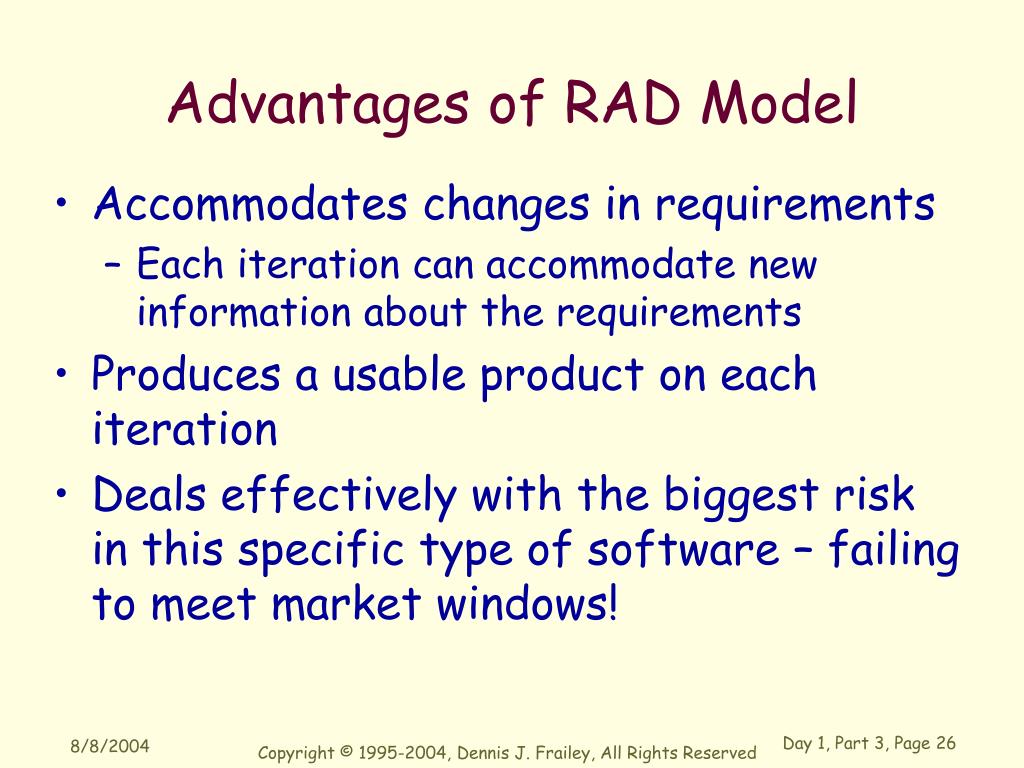 Advantages of RAD Model

• Accommodates changes in requirements
– Each iteration can accommodate new information about the requirements
• Produces a usable product on each iteration
• Deals effectively with the biggest risk in this specific type of software – failing to meet market windows!

8/8/2004

Copyright © 1995-2004, Dennis J. Frailey, All Rights Reserved

Day 1, Part 3, Page 26